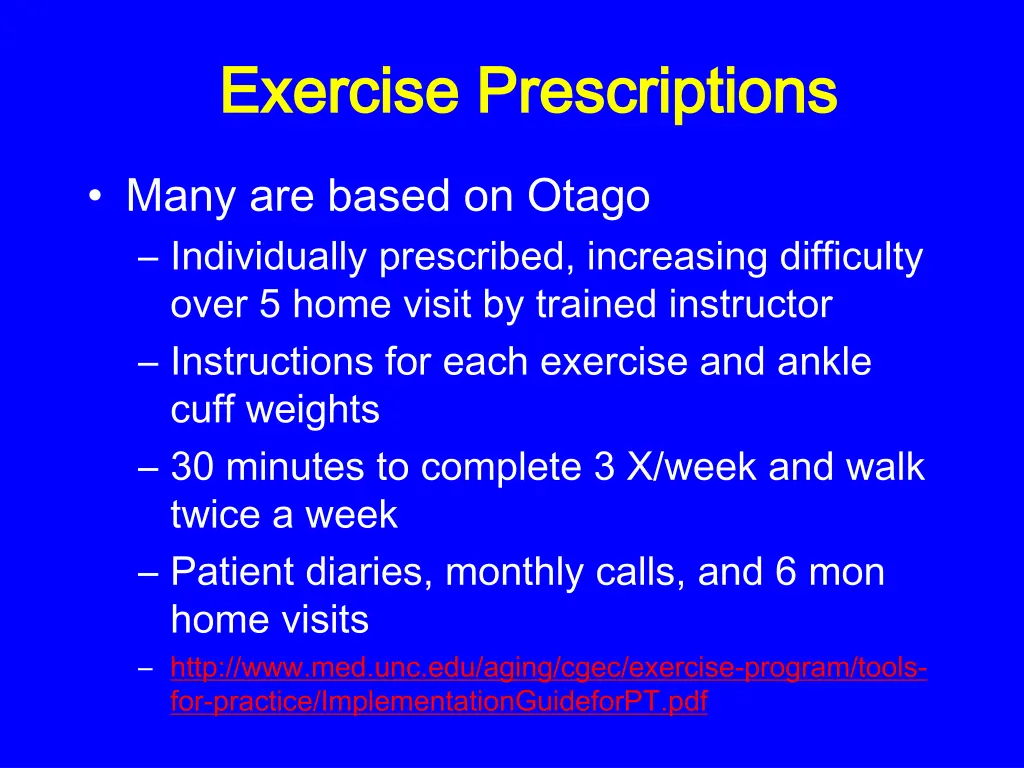 Exercise Prescriptions

• Many are based on Otago
– Individually prescribed, increasing difficulty over 5 home visit by trained instructor
– Instructions for each exercise and ankle cuff weights
– 30 minutes to complete 3 X/week and walk twice a week
– Patient diaries, monthly calls, and 6 mon home visits
– http://www.med.unc.edu/aging/cgec/exercise-program/tools-for-practice/ImplementationGuideforPT.pdf